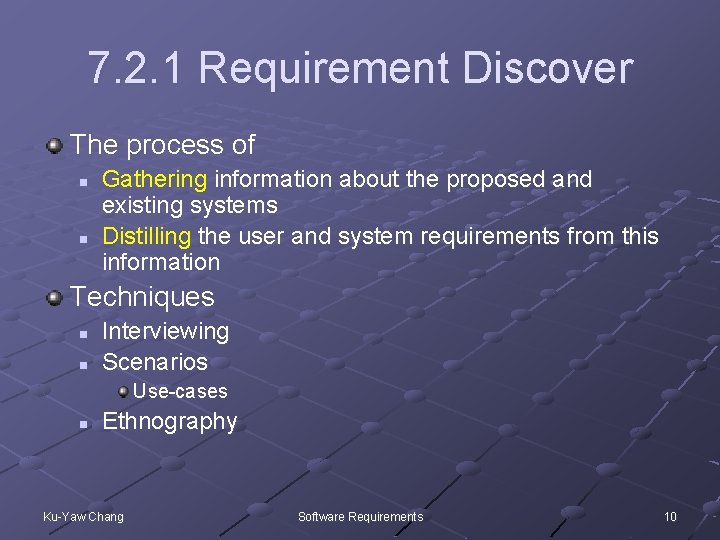 7.2.1 Requirement Discover

The process of

Gathering information about the proposed and existing systems

Distilling the user and system requirements from this information

Techniques

Interviewing

Scenarios

Use-cases

Ethnography

Ku-Yaw Chang

Software Requirements

10